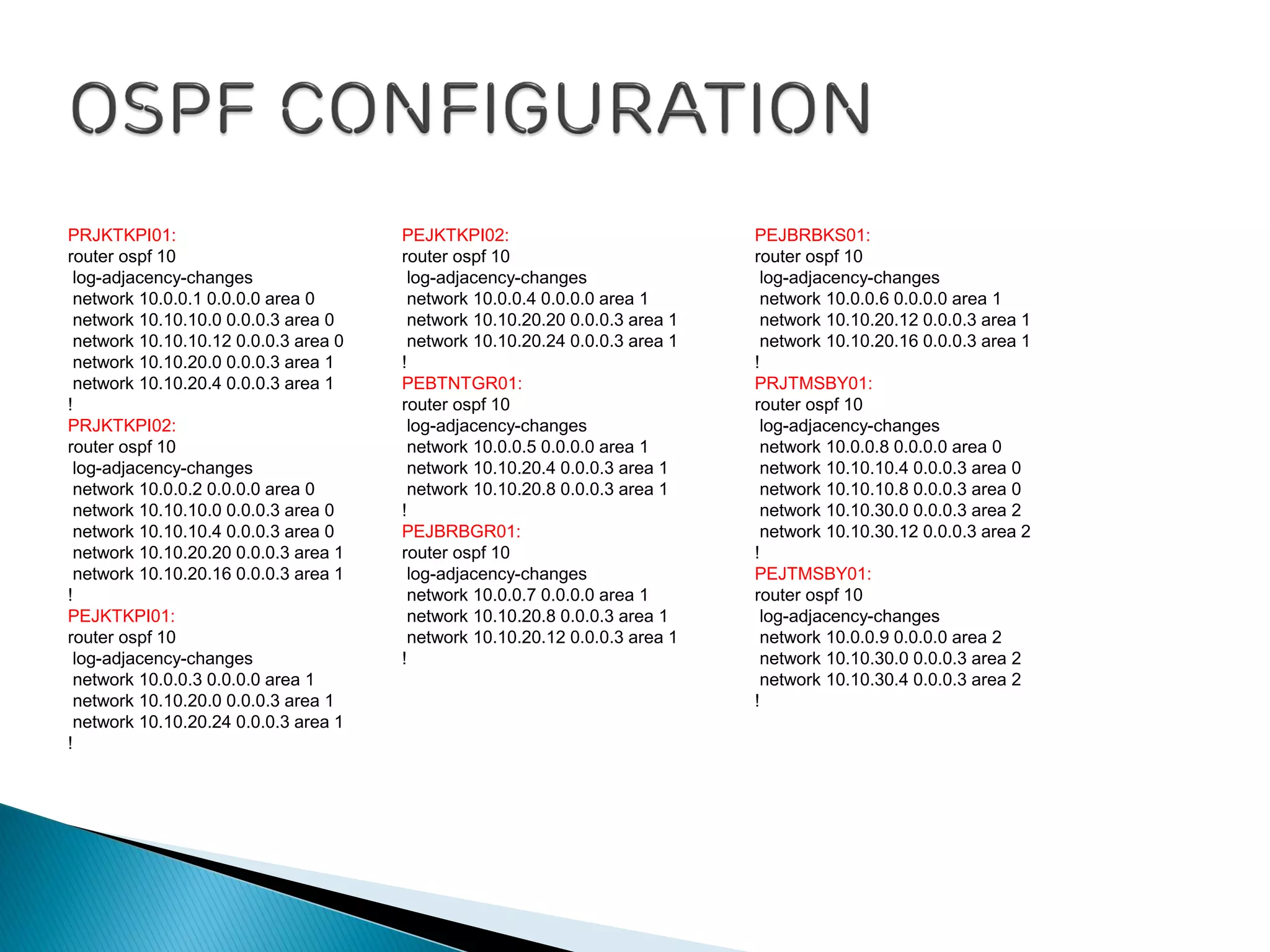 OSPF CONFIGURATION

PRJKTKPI01:
router ospf 10
log-adjacency-changes
network 10.0.0.1 0.0.0.0 area 0
network 10.10.10.0 0.0.0.3 area 0
network 10.10.10.12 0.0.0.3 area 0
network 10.10.20.0 0.0.0.3 area 1
network 10.10.20.4 0.0.0.3 area 1
!
PRJKTKPI02:
router ospf 10
log-adjacency-changes
network 10.0.0.2 0.0.0.0 area 0
network 10.10.10.0 0.0.0.3 area 0
network 10.10.10.4 0.0.0.3 area 0
network 10.10.20.20 0.0.0.3 area 1
network 10.10.20.16 0.0.0.3 area 1
!
PEJKTKPI01:
router ospf 10
log-adjacency-changes
network 10.0.0.3 0.0.0.0 area 1
network 10.10.20.0 0.0.0.3 area 1
network 10.10.20.24 0.0.0.3 area 1
!

PEJKTKPI02:
router ospf 10
log-adjacency-changes
network 10.0.0.4 0.0.0.0 area 1
network 10.10.20.20 0.0.0.3 area 1
network 10.10.20.24 0.0.0.3 area 1
!
PEBTNTGR01:
router ospf 10
log-adjacency-changes
network 10.0.0.5 0.0.0.0 area 1
network 10.10.20.4 0.0.0.3 area 1
network 10.10.20.8 0.0.0.3 area 1
!
PEJBRBGR01:
router ospf 10
log-adjacency-changes
network 10.0.0.7 0.0.0.0 area 1
network 10.10.20.8 0.0.0.3 area 1
network 10.10.20.12 0.0.0.3 area 1
!

PEJBRBKS01:
router ospf 10
log-adjacency-changes
network 10.0.0.6 0.0.0.0 area 1
network 10.10.20.12 0.0.0.3 area 1
network 10.10.20.16 0.0.0.3 area 1
!
PRJTMSBY01:
router ospf 10
log-adjacency-changes
network 10.0.0.8 0.0.0.0 area 0
network 10.10.10.4 0.0.0.3 area 0
network 10.10.10.8 0.0.0.3 area 0
network 10.10.30.0 0.0.0.3 area 2
network 10.10.30.12 0.0.0.3 area 2
!
PEJTMSBY01:
router ospf 10
log-adjacency-changes
network 10.0.0.9 0.0.0.0 area 2
network 10.10.30.0 0.0.0.3 area 2
network 10.10.30.4 0.0.0.3 area 2
!